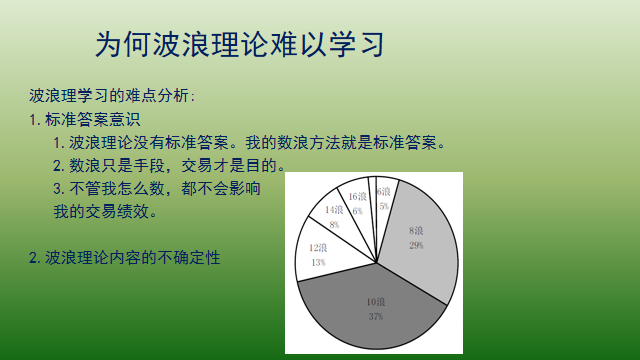 为何波浪理论难以学习

波浪理学习的难点分析：

1. 标准答案意识

1. 波浪理论没有标准答案。我的数浪方法就是标准答案。

2. 数浪只是手段，交易才是目的。

3. 不管我怎么数，都不会影响我的交易绩效。

2. 波浪理论内容的不确定性

6浪
5%

8浪
29%

10浪
37%

12浪
13%

14浪
8%

16浪
6%